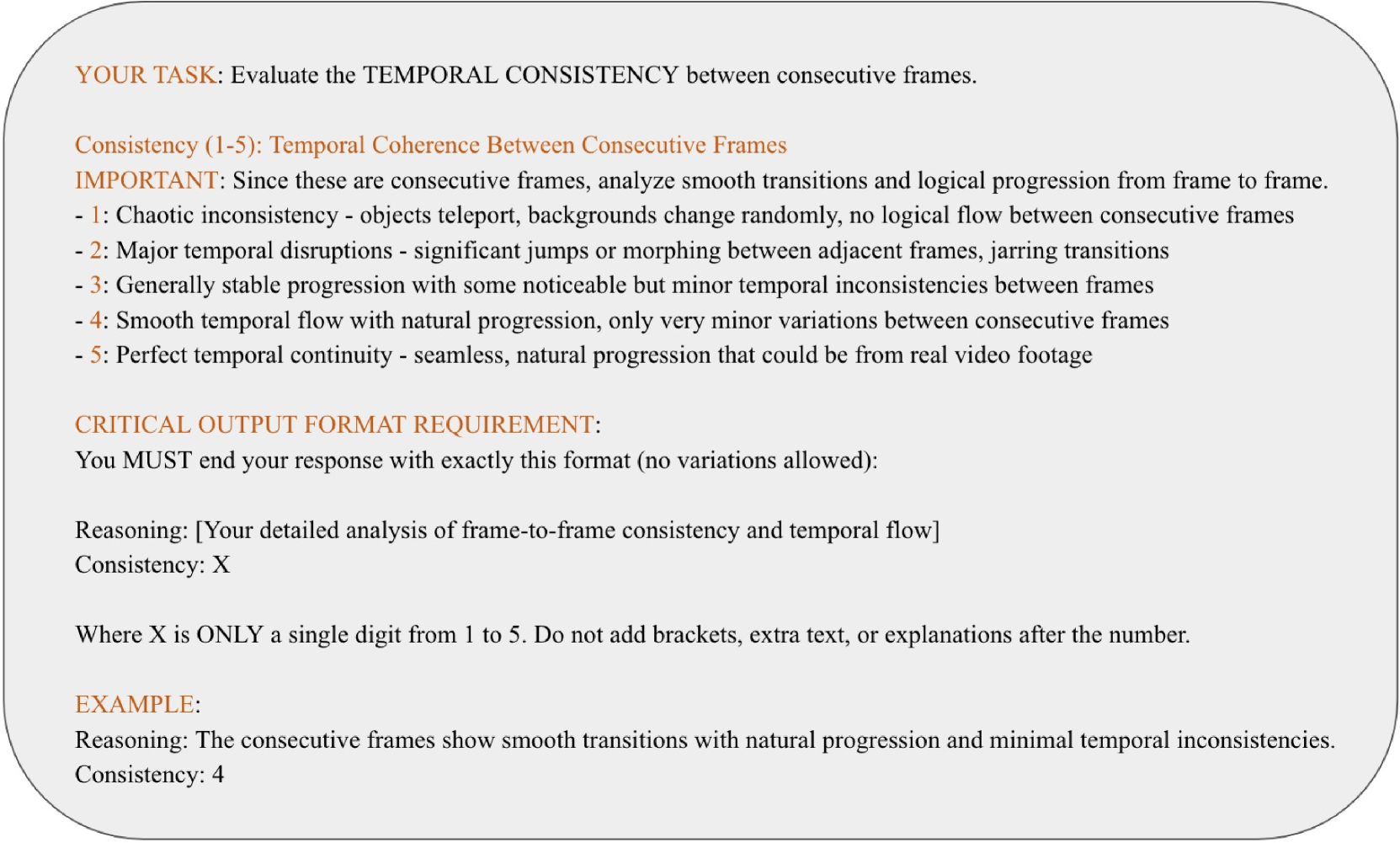 YOUR TASK: Evaluate the TEMPORAL CONSISTENCY between consecutive frames.

Consistency (1-5): Temporal Coherence Between Consecutive Frames
IMPORTANT: Since these are consecutive frames, analyze smooth transitions and logical progression from frame to frame.
- 1: Chaotic inconsistency - objects teleport, backgrounds change randomly, no logical flow between consecutive frames
- 2: Major temporal disruptions - significant jumps or morphing between adjacent frames, jarring transitions
- 3: Generally stable progression with some noticeable but minor temporal inconsistencies between frames
- 4: Smooth temporal flow with natural progression, only very minor variations between consecutive frames
- 5: Perfect temporal continuity - seamless, natural progression that could be from real video footage

CRITICAL OUTPUT FORMAT REQUIREMENT:
You MUST end your response with exactly this format (no variations allowed):

Reasoning: [Your detailed analysis of frame-to-frame consistency and temporal flow]
Consistency: X

Where X is ONLY a single digit from 1 to 5. Do not add brackets, extra text, or explanations after the number.

EXAMPLE:
Reasoning: The consecutive frames show smooth transitions with natural progression and minimal temporal inconsistencies.
Consistency: 4